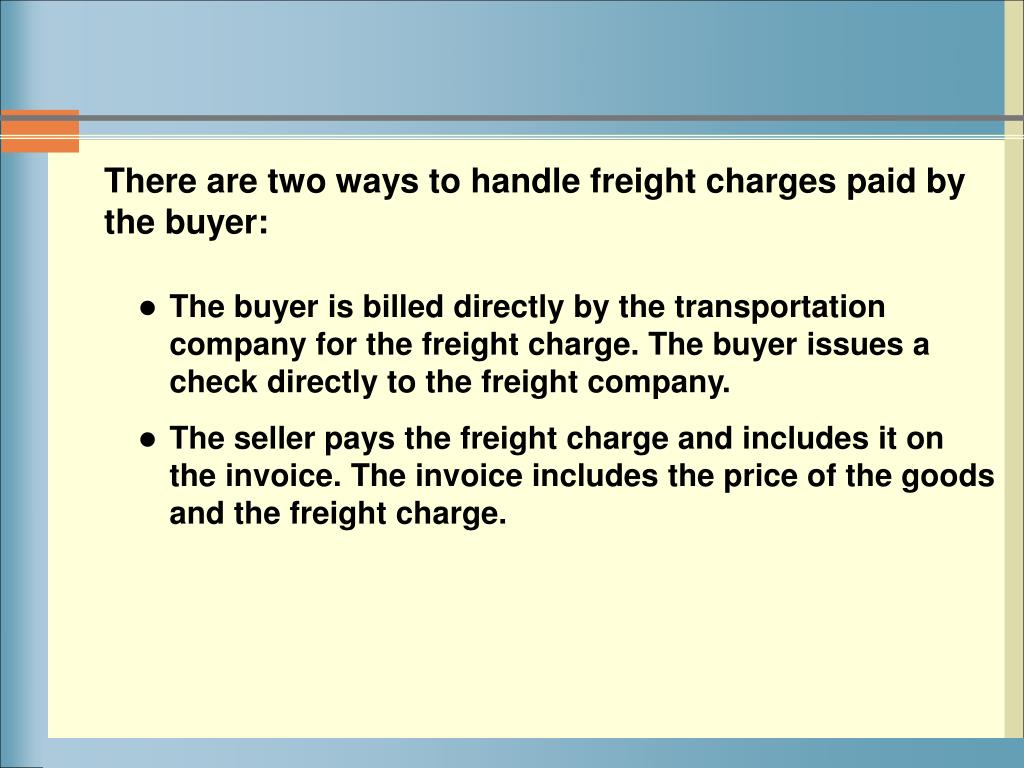 There are two ways to handle freight charges paid by the buyer:

● The buyer is billed directly by the transportation company for the freight charge. The buyer issues a check directly to the freight company.

● The seller pays the freight charge and includes it on the invoice. The invoice includes the price of the goods and the freight charge.